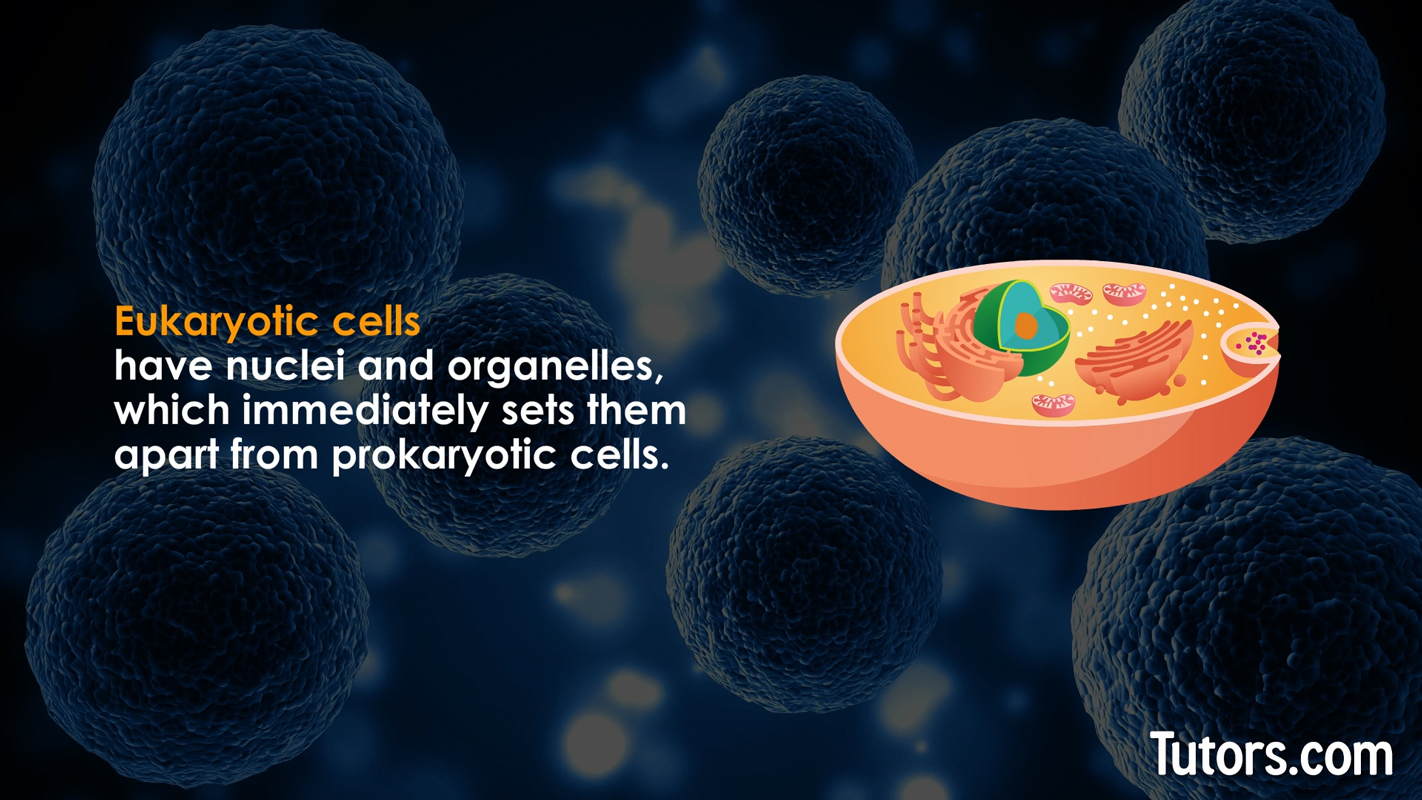 Eukaryotic cells
have nuclei and organelles, which immediately sets them apart from prokaryotic cells.

Tutors.com